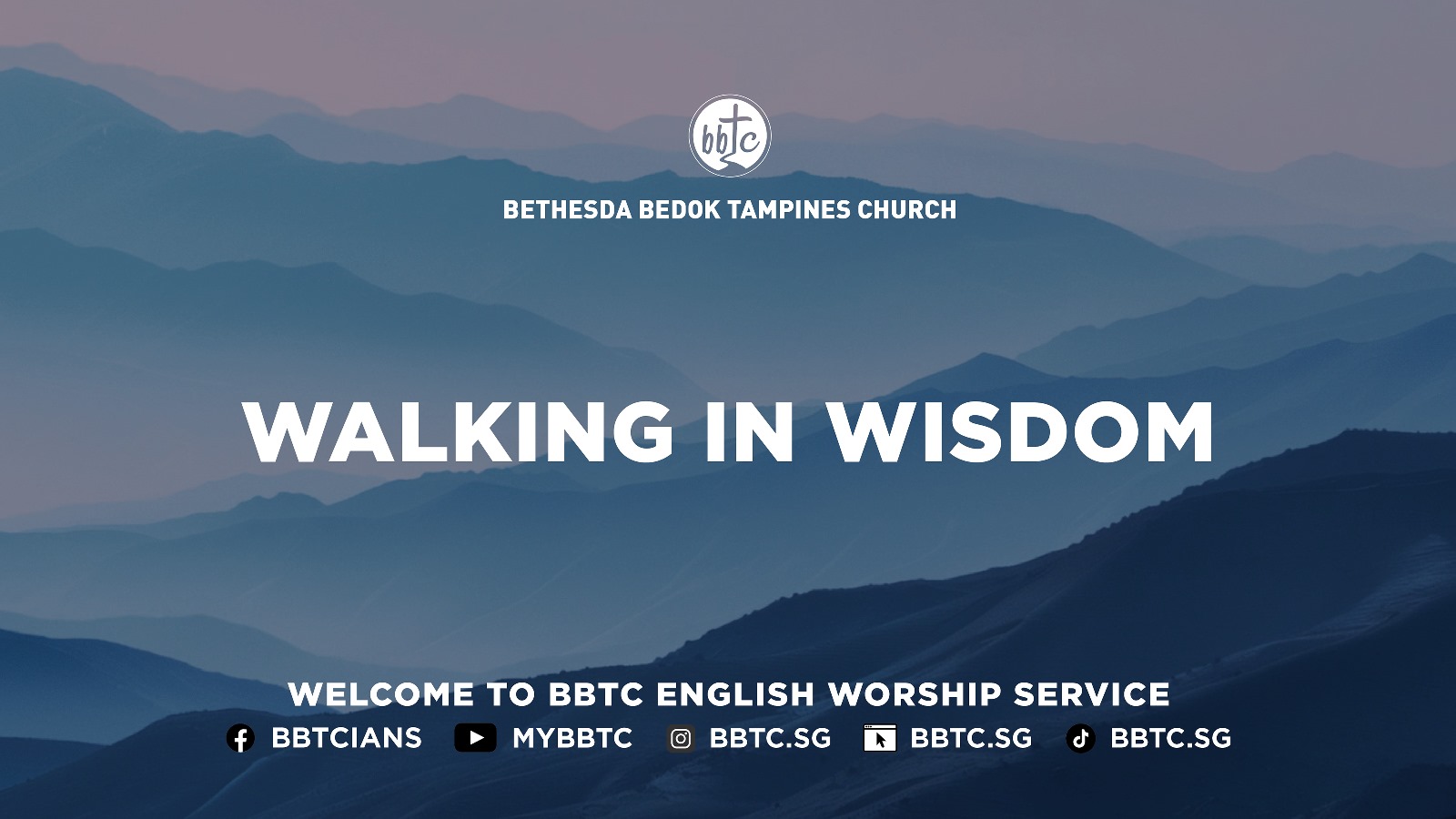 bbtc

BETHESDA BEDOK TAMPINES CHURCH

WALKING IN WISDOM

WELCOME TO BBTC ENGLISH WORSHIP SERVICE

BBTCIANS MYBBTC BBTC.SG BBTC.SG BBTC.SG